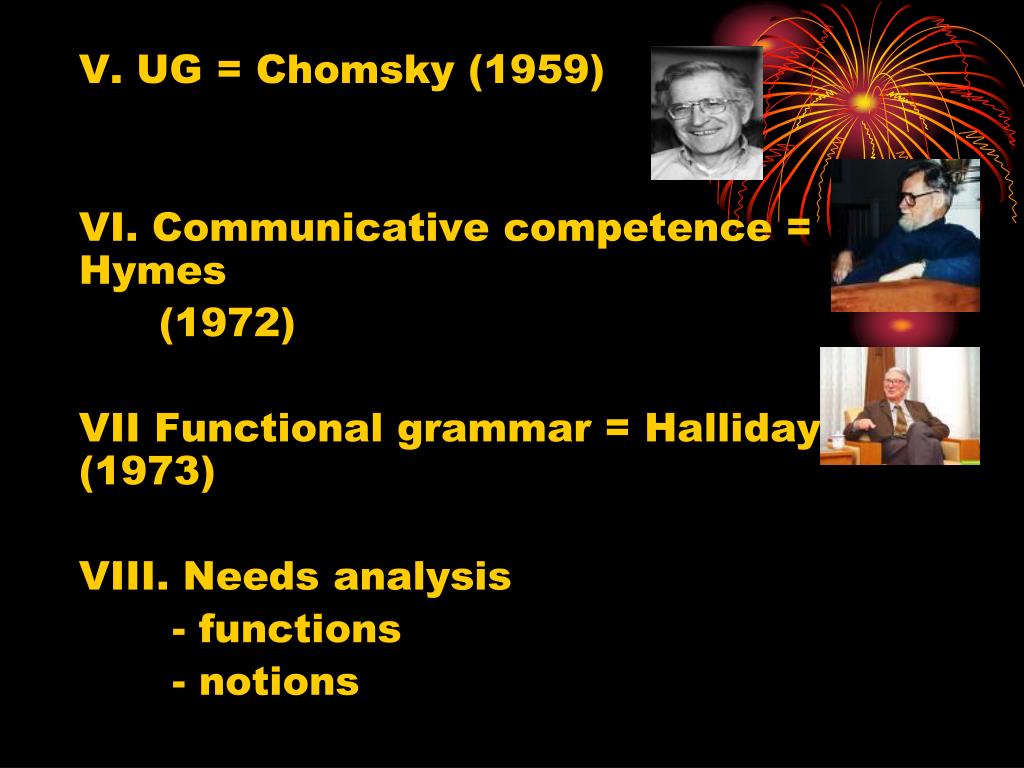 V. UG = Chomsky (1959)

VI. Communicative competence = Hymes
(1972)

VII Functional grammar = Halliday (1973)

VIII. Needs analysis
- functions
- notions